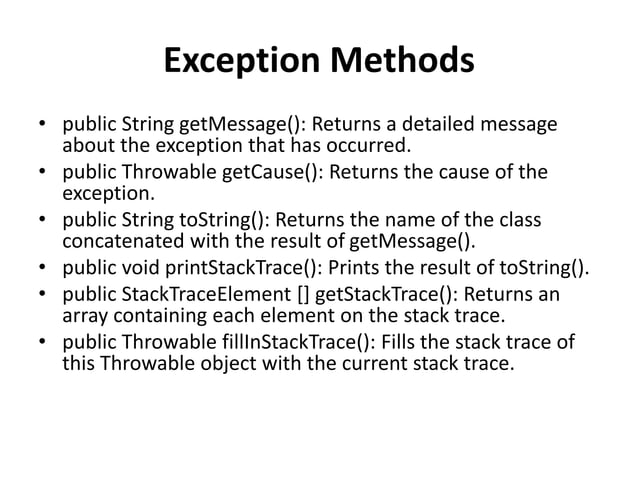 Exception Methods

• public String getMessage(): Returns a detailed message about the exception that has occurred.
• public Throwable getCause(): Returns the cause of the exception.
• public String toString(): Returns the name of the class concatenated with the result of getMessage().
• public void printStackTrace(): Prints the result of toString().
• public StackTraceElement [] getStackTrace(): Returns an array containing each element on the stack trace.
• public Throwable fillInStackTrace(): Fills the stack trace of this Throwable object with the current stack trace.